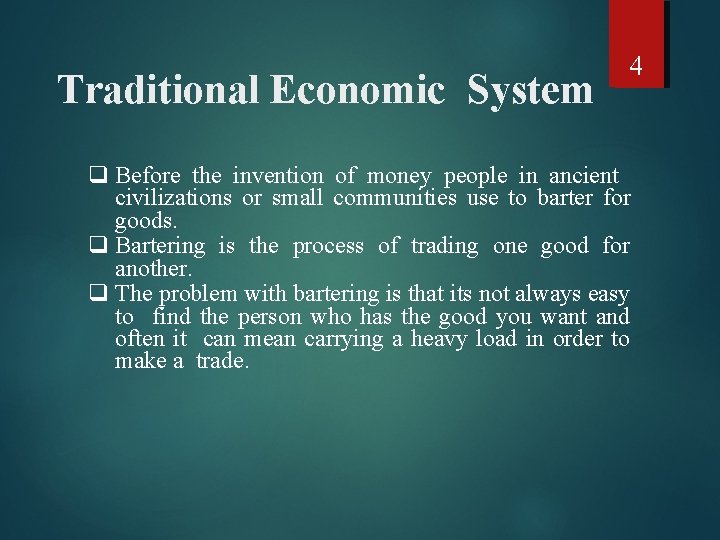 4

Traditional Economic System

❑ Before the invention of money people in ancient civilizations or small communities use to barter for goods.
❑ Bartering is the process of trading one good for another.
❑ The problem with bartering is that its not always easy to find the person who has the good you want and often it can mean carrying a heavy load in order to make a trade.